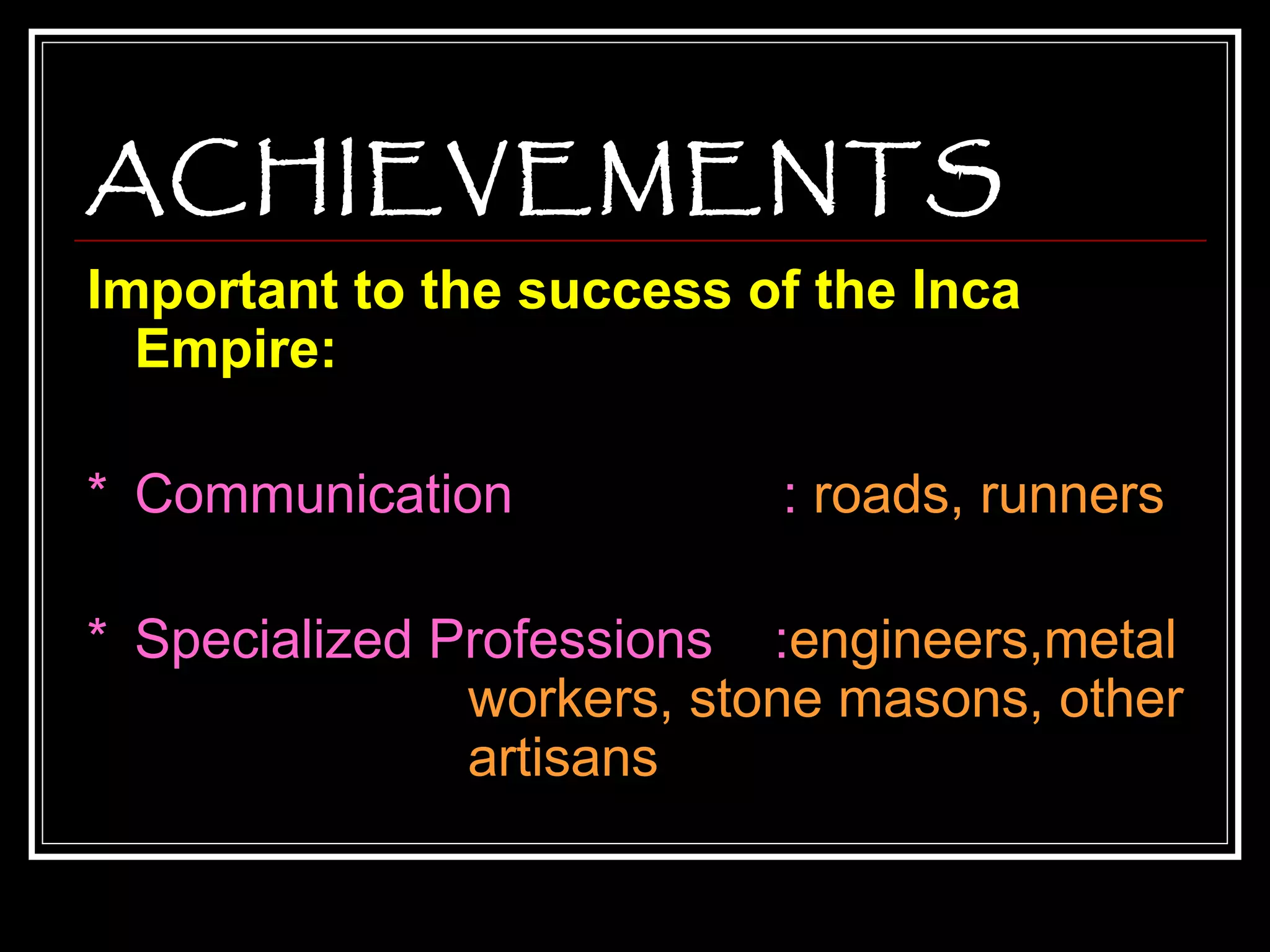 ACHIEVEMENTS

Important to the success of the Inca Empire:

* Communication : roads, runners

* Specialized Professions :engineers,metal workers, stone masons, other artisans